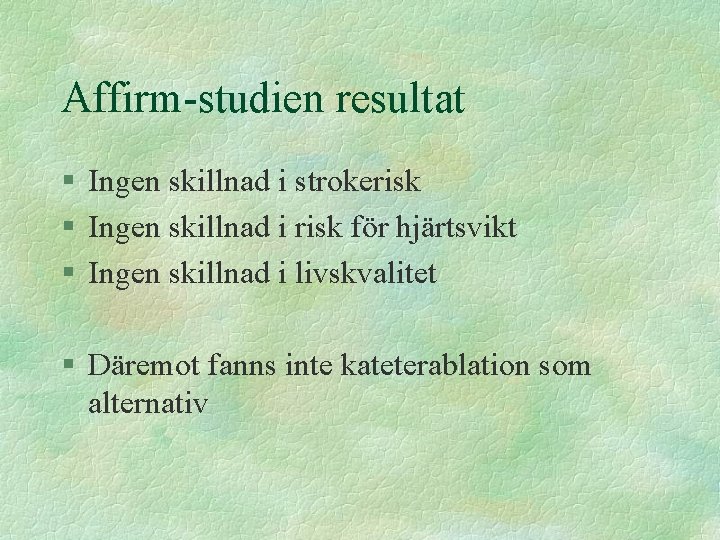 Affirm-studien resultat

§ Ingen skillnad i strokerisk
§ Ingen skillnad i risk för hjärtsvikt
§ Ingen skillnad i livskvalitet

§ Däremot fanns inte kateterablation som alternativ